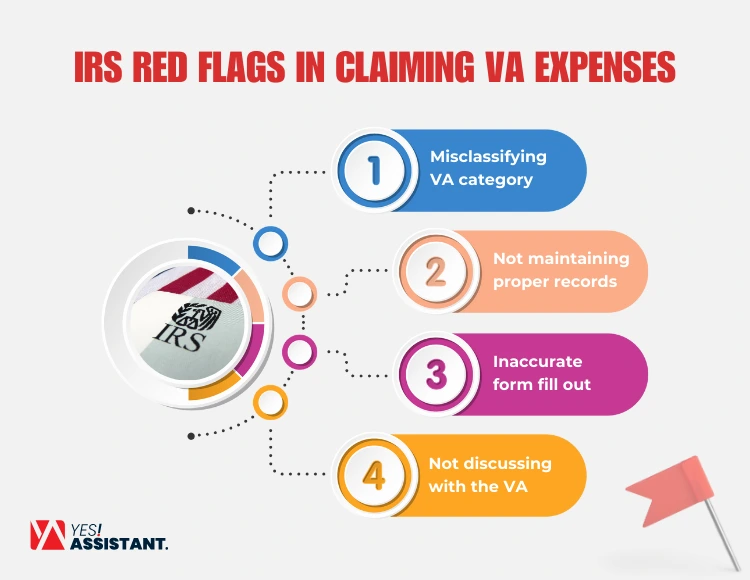 IRS RED FLAGS IN CLAIMING VA EXPENSES

IRS

1 Misclassifying VA category

2 Not maintaining proper records

3 Inaccurate form fill out

4 Not discussing with the VA

YES! ASSISTANT.